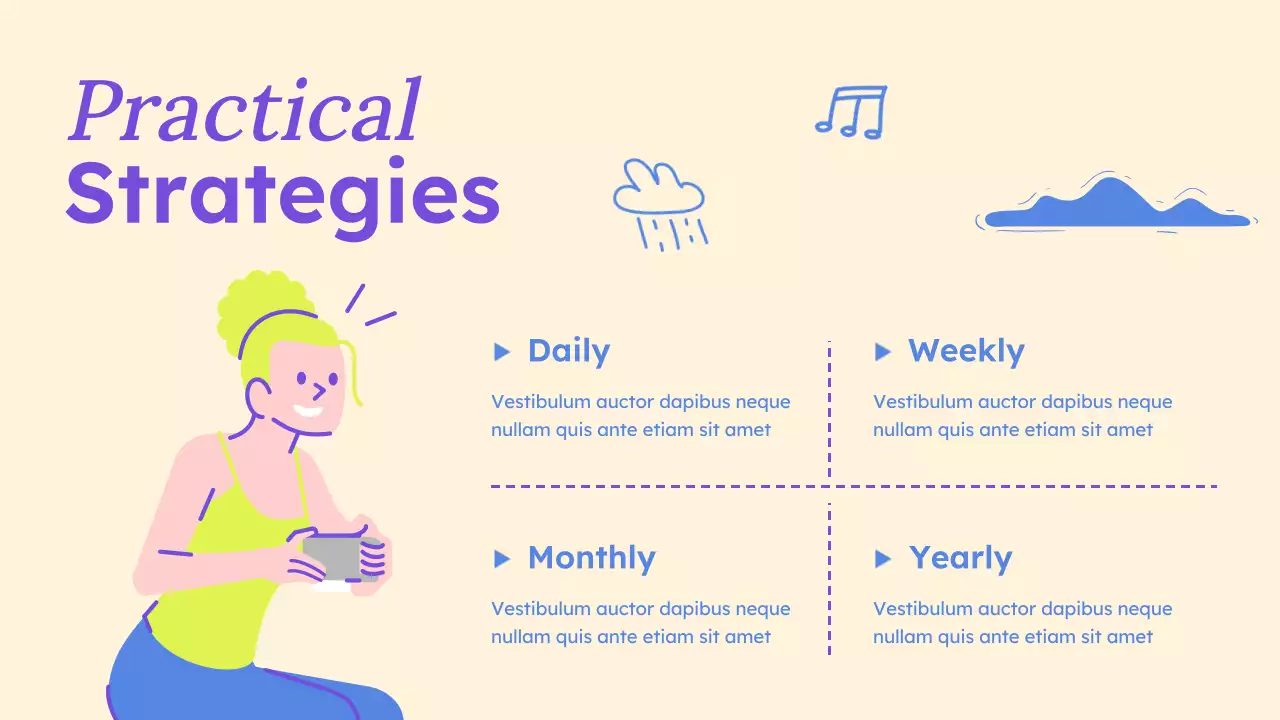 Practical
Strategies

Daily
Vestibulum auctor dapibus neque nullam quis ante etiam sit amet

Weekly
Vestibulum auctor dapibus neque nullam quis ante etiam sit amet

Monthly
Vestibulum auctor dapibus neque nullam quis ante etiam sit amet

Yearly
Vestibulum auctor dapibus neque nullam quis ante etiam sit amet